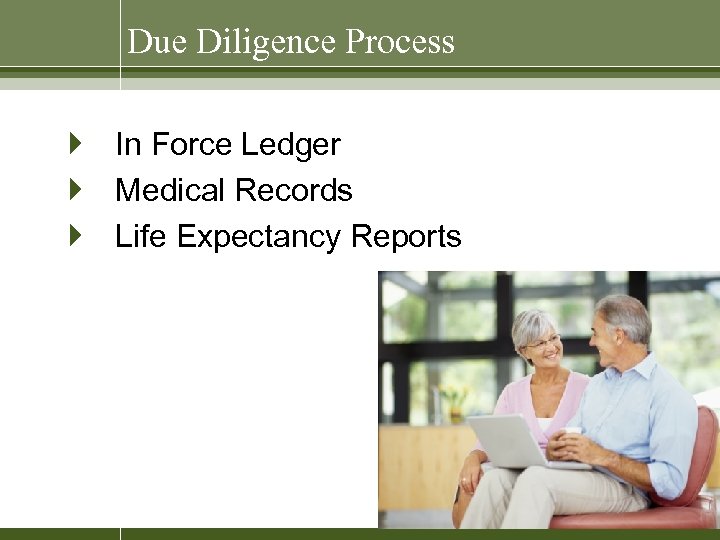 Due Diligence Process

In Force Ledger
Medical Records
Life Expectancy Reports